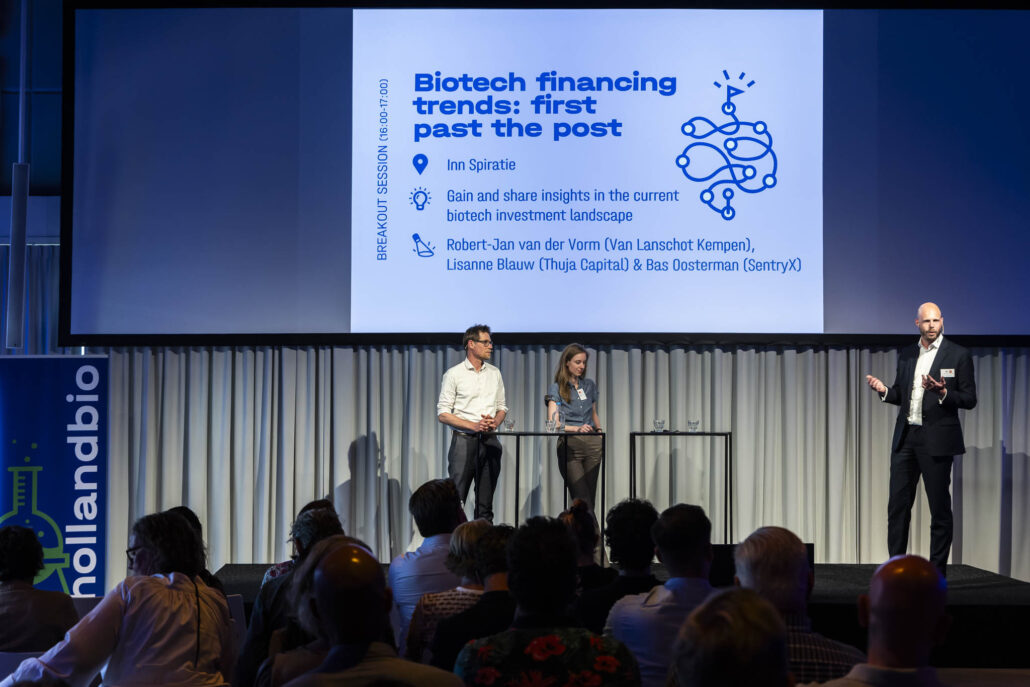 BREAKOUT SESSION (16:00-17:00)

Biotech financing trends: first past the post

Inn Spiratie

Gain and share insights in the current biotech investment landscape

Robert-Jan van der Vorm (Van Lanschot Kempen), Lisanne Blauw (Thuja Capital) & Bas Oosterman (SentryX)

hollandbio